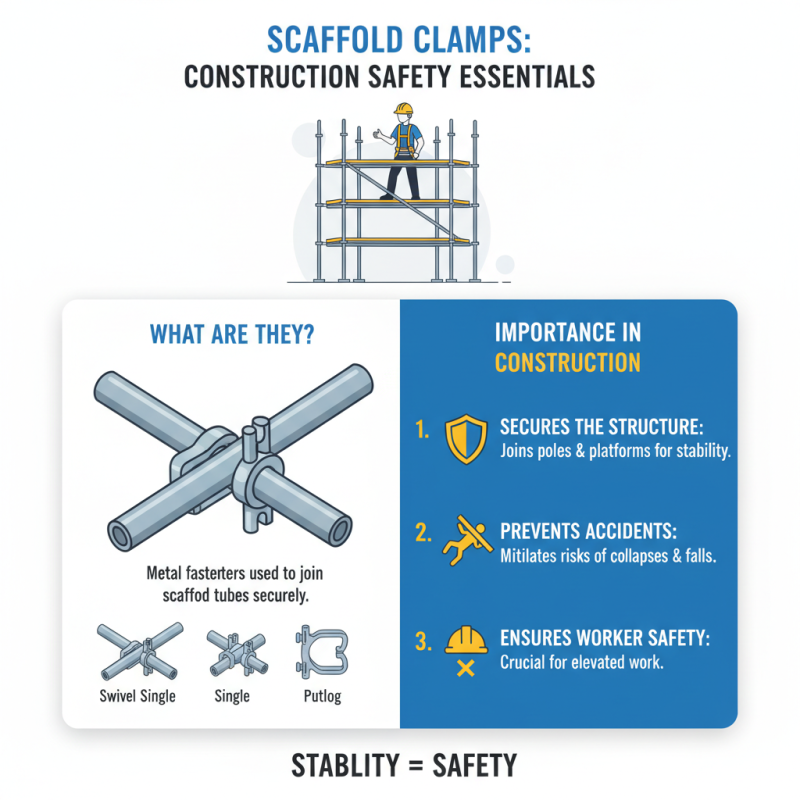 SCAFFOLD CLAMPS:
CONSTRUCTION SAFETY ESSENTIALS

WHAT ARE THEY?

Metal fasterters used to join scaffod tubes securely.

Swivel Single

Single

Putlog

IMPORTANCE IN CONSTRUCTION

1. SECURES THE STRUCTURE: Joins poles & platforms for stability.

2. PREVENTS ACCIDENTS: Mitilates risks of collapses & falls.

3. ENSURES WORKER SAFETY: Crucial for elevated work.

STABLITY = SAFETY